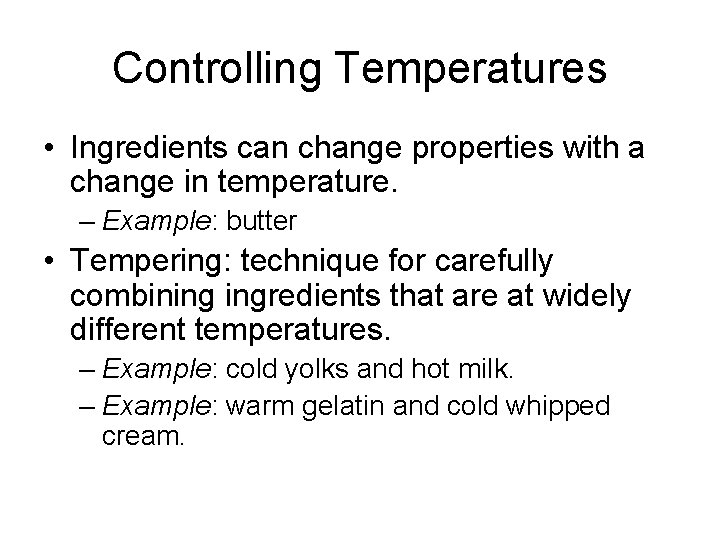 Controlling Temperatures

• Ingredients can change properties with a change in temperature.
– Example: butter
• Tempering: technique for carefully combining ingredients that are at widely different temperatures.
– Example: cold yolks and hot milk.
– Example: warm gelatin and cold whipped cream.